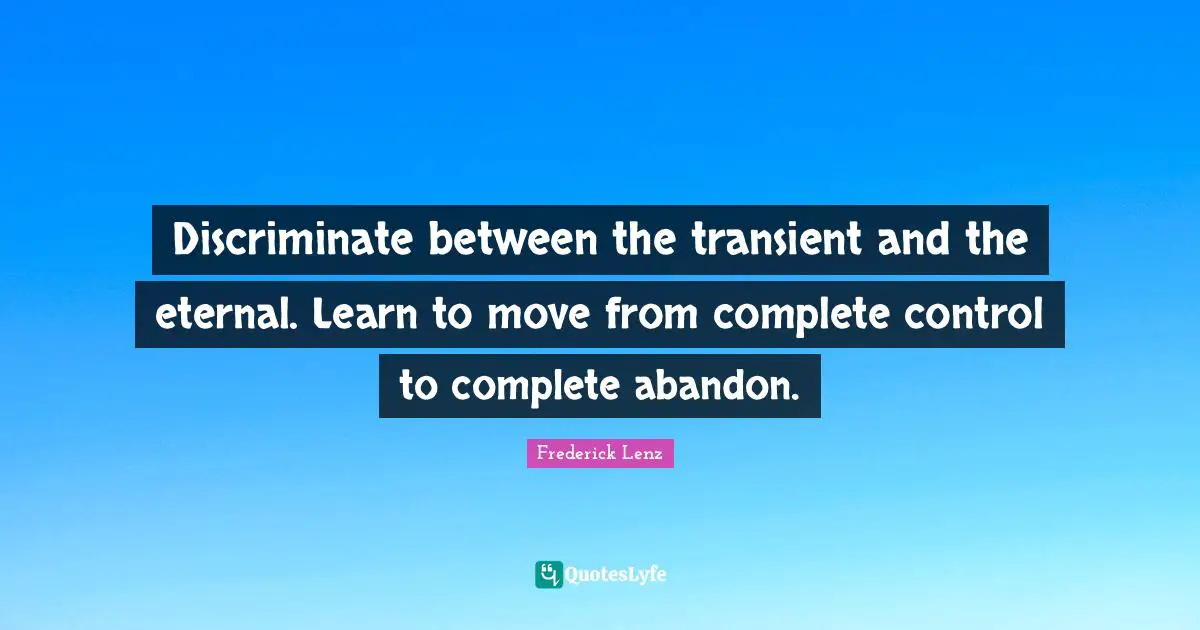 Discriminate between the transient and the eternal. Learn to move from complete control to complete abandon.

Frederick Lenz

QuotesLyfe